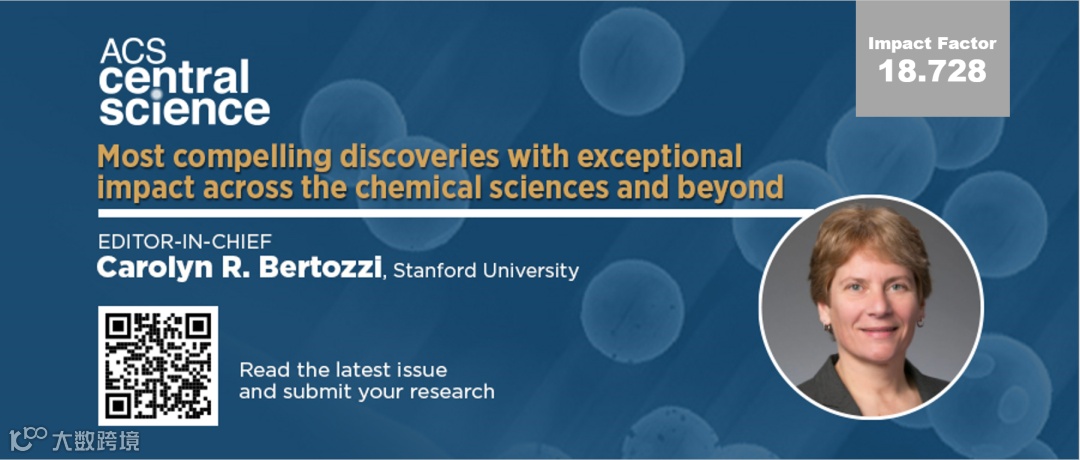 ACS central science

Impact Factor 18.728

Most compelling discoveries with exceptional impact across the chemical sciences and beyond

EDITOR-IN-CHIEF
Carolyn R. Bertozzi, Stanford University

Read the latest issue and submit your research

大数跨境